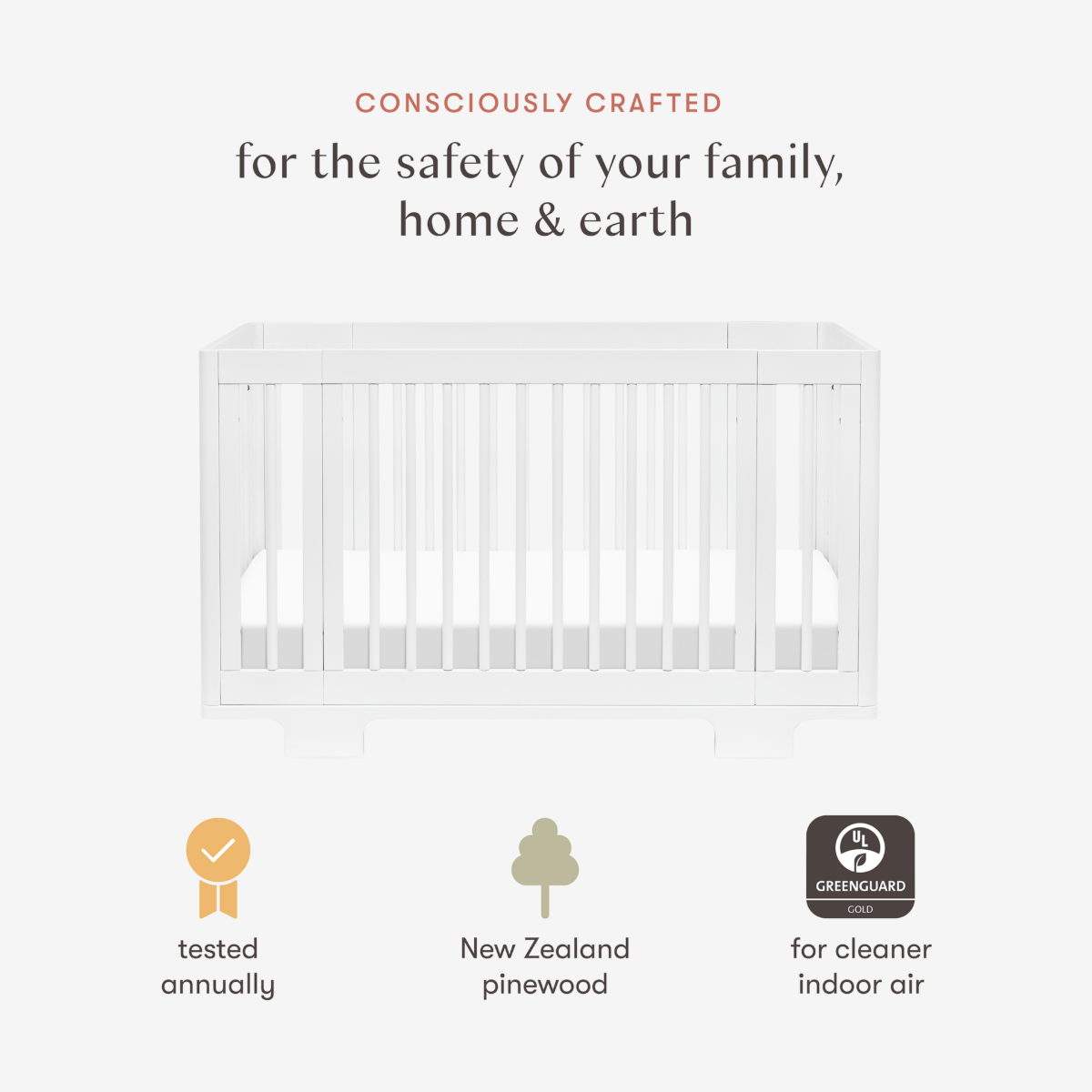 CONSCIOUSLY CRAFTED

for the safety of your family, home & earth

tested annually

New Zealand pinewood

UL
GREENGUARD
GOLD

for cleaner indoor air